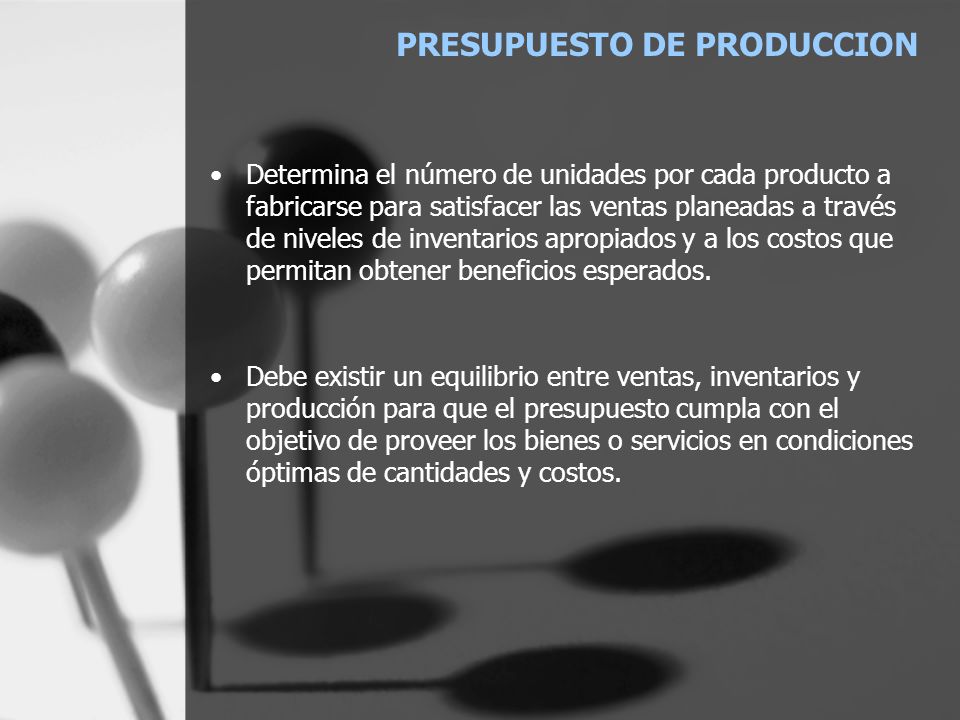 PRESUPUESTO DE PRODUCCION

• Determina el número de unidades por cada producto a fabricarse para satisfacer las ventas planeadas a través de niveles de inventarios apropiados y a los costos que permitan obtener beneficios esperados.

• Debe existir un equilibrio entre ventas, inventarios y producción para que el presupuesto cumpla con el objetivo de proveer los bienes o servicios en condiciones óptimas de cantidades y costos.